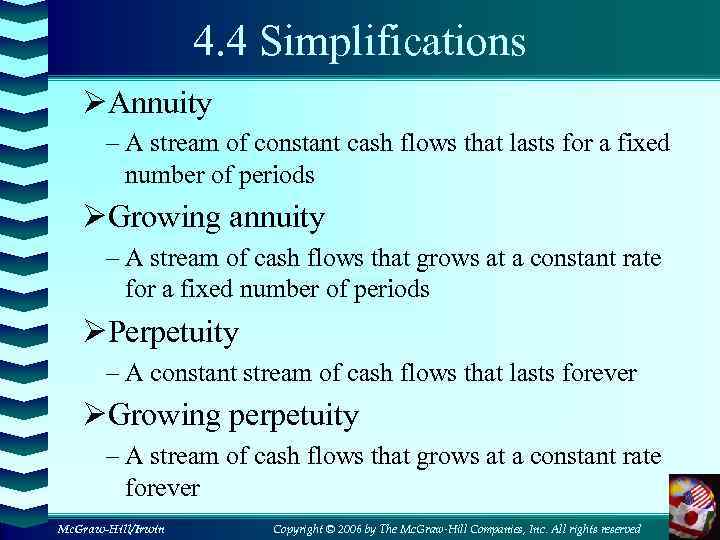 4.4 Simplifications

➢Annuity

– A stream of constant cash flows that lasts for a fixed number of periods

➢Growing annuity

– A stream of cash flows that grows at a constant rate for a fixed number of periods

➢Perpetuity

– A constant stream of cash flows that lasts forever

➢Growing perpetuity

– A stream of cash flows that grows at a constant rate forever

McGraw-Hill/Irwin

Copyright © 2006 by The McGraw-Hill Companies, Inc. All rights reserved